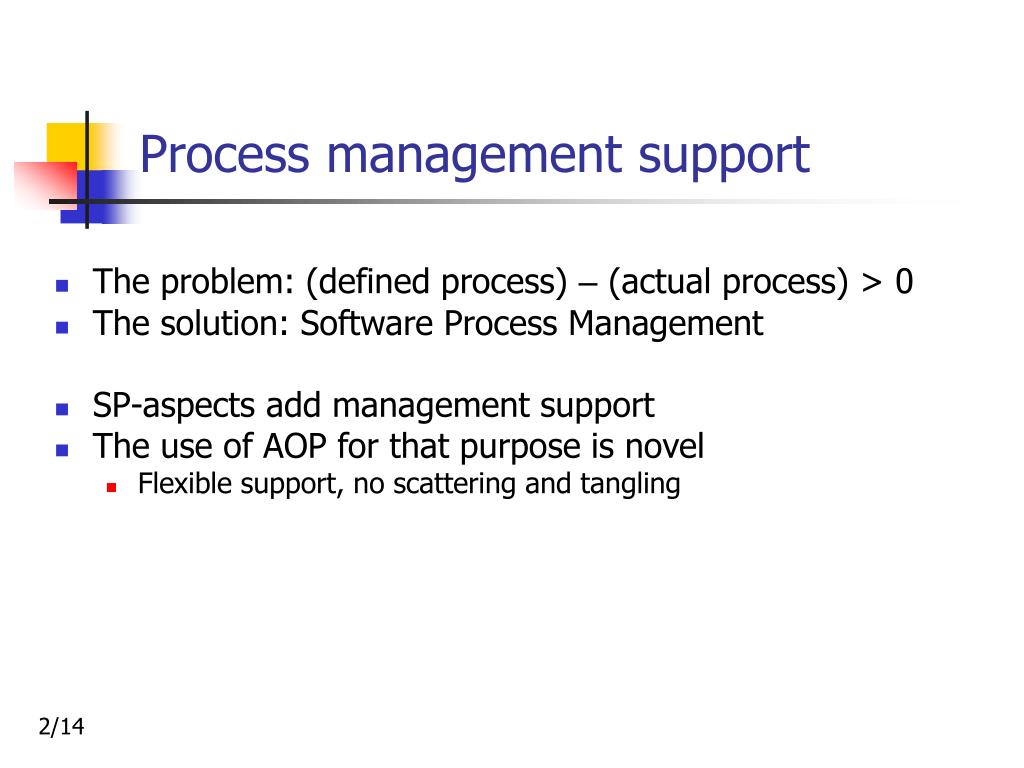 Process management support

- The problem: (defined process) – (actual process) > 0
- The solution: Software Process Management

- SP-aspects add management support
- The use of AOP for that purpose is novel
  - Flexible support, no scattering and tangling

2/14